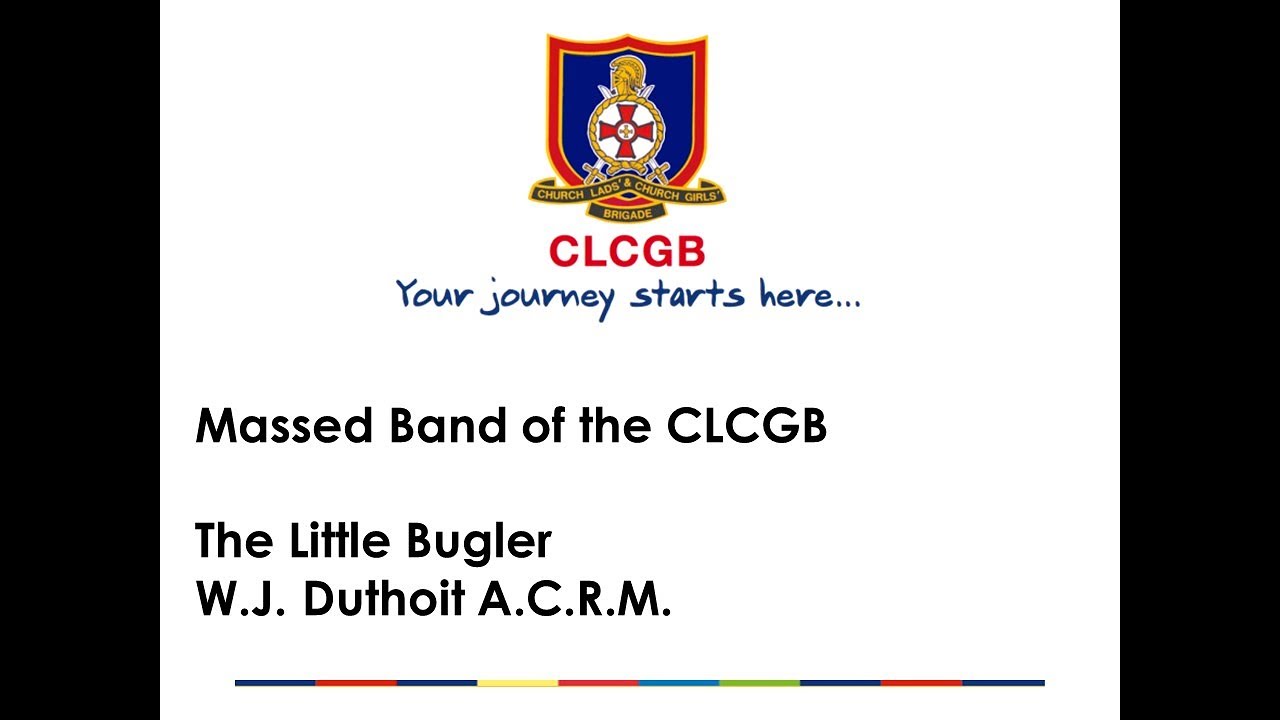 CHURCH LADS' & CHURCH GIRLS' BRIGADE

CLCGB

Your journey starts here...

Massed Band of the CLCGB

The Little Bugler
W.J. Duthoit A.C.R.M.